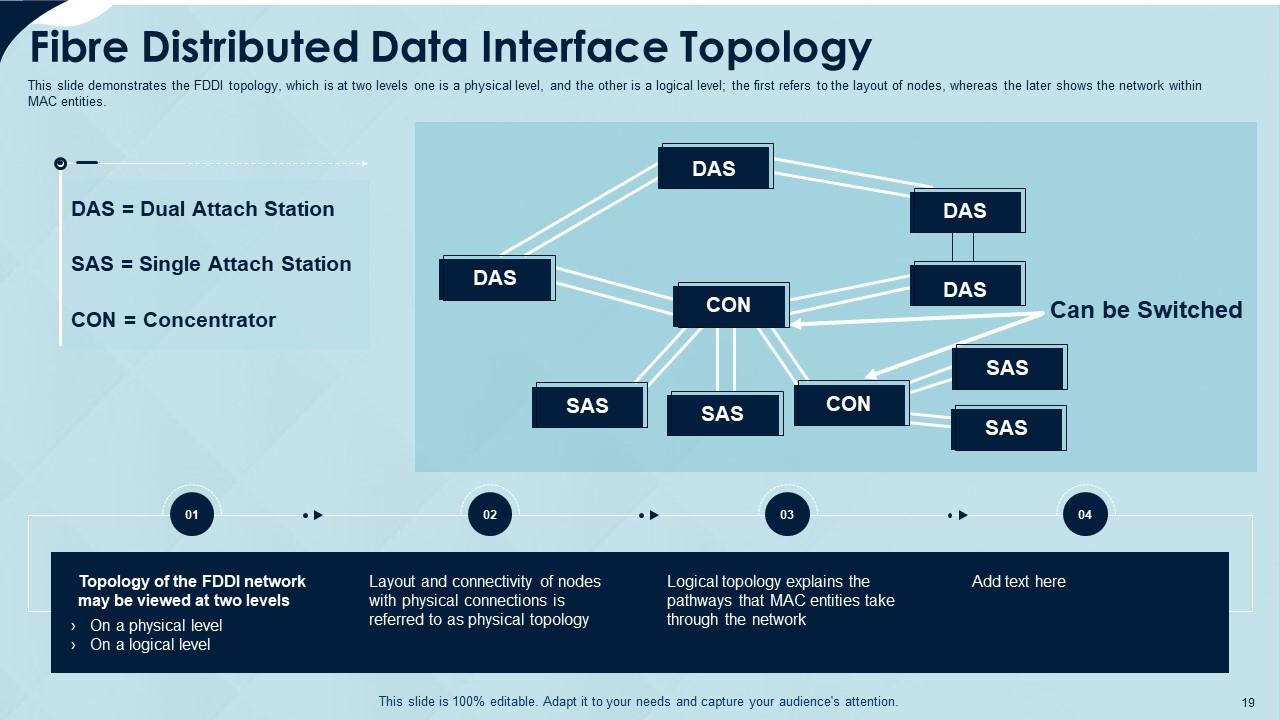 Fibre Distributed Data Interface Topology

This slide demonstrates the FDDI topology, which is at two levels one is a physical level, and the other is a logical level; the first refers to the layout of nodes, whereas the later shows the network within MAC entities.

DAS = Dual Attach Station

SAS = Single Attach Station

CON = Concentrator

DAS

DAS

DAS

DAS

CON

Can be Switched

SAS

SAS

SAS

CON

SAS

01

02

03

04

Topology of the FDDI network may be viewed at two levels
› On a physical level
› On a logical level

Layout and connectivity of nodes with physical connections is referred to as physical topology

Logical topology explains the pathways that MAC entities take through the network

Add text here

This slide is 100% editable. Adapt it to your needs and capture your audience's attention.

19